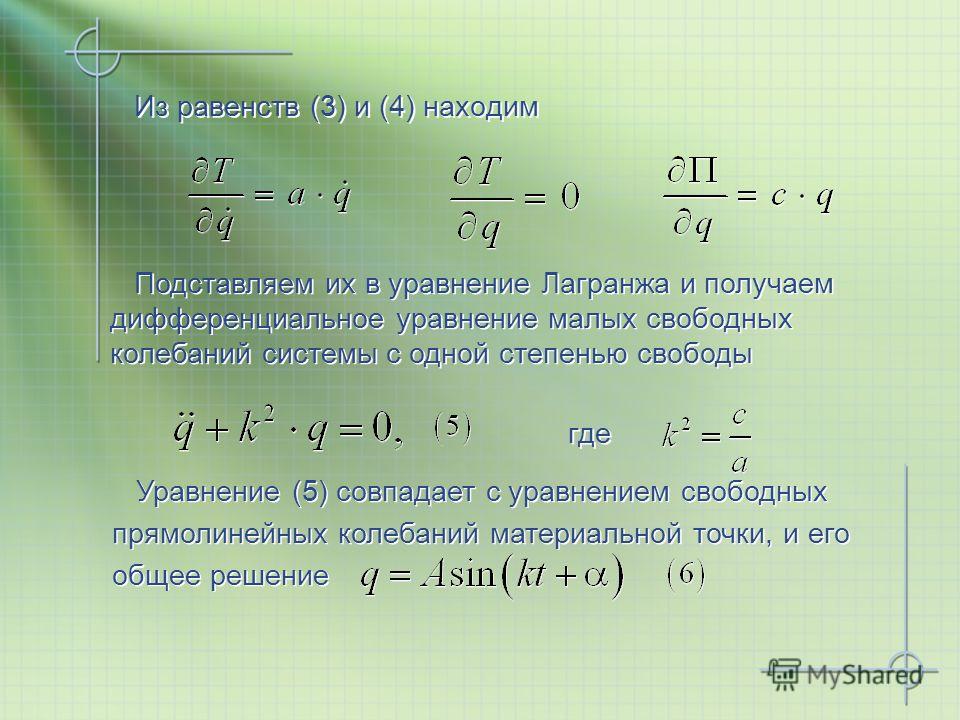 Из равенств (3) и (4) находим

$\frac{\partial T}{\partial \dot{q}} = a \cdot \dot{q}$ $\frac{\partial T}{\partial q} = 0$ $\frac{\partial \Pi}{\partial q} = c \cdot q$

Подставляем их в уравнение Лагранжа и получаем дифференциальное уравнение малых свободных колебаний системы с одной степенью свободы

$\ddot{q} + k^2 \cdot q = 0,$ $(5)$ где $k^2 = \frac{c}{a}$

Уравнение (5) совпадает с уравнением свободных прямолинейных колебаний материальной точки, и его общее решение $q = A\sin(kt + \alpha)$ $(6)$

MyShared